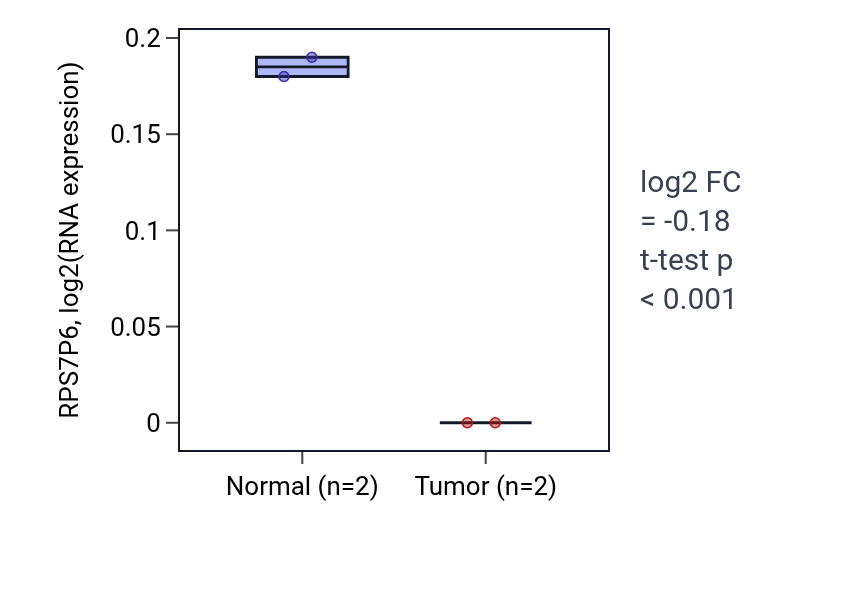 RPS7P6, log2(RNA expression)

0.2
0.15
0.1
0.05
0

Normal (n=2)
Tumor (n=2)

log2 FC
= -0.18
t-test p
< 0.001